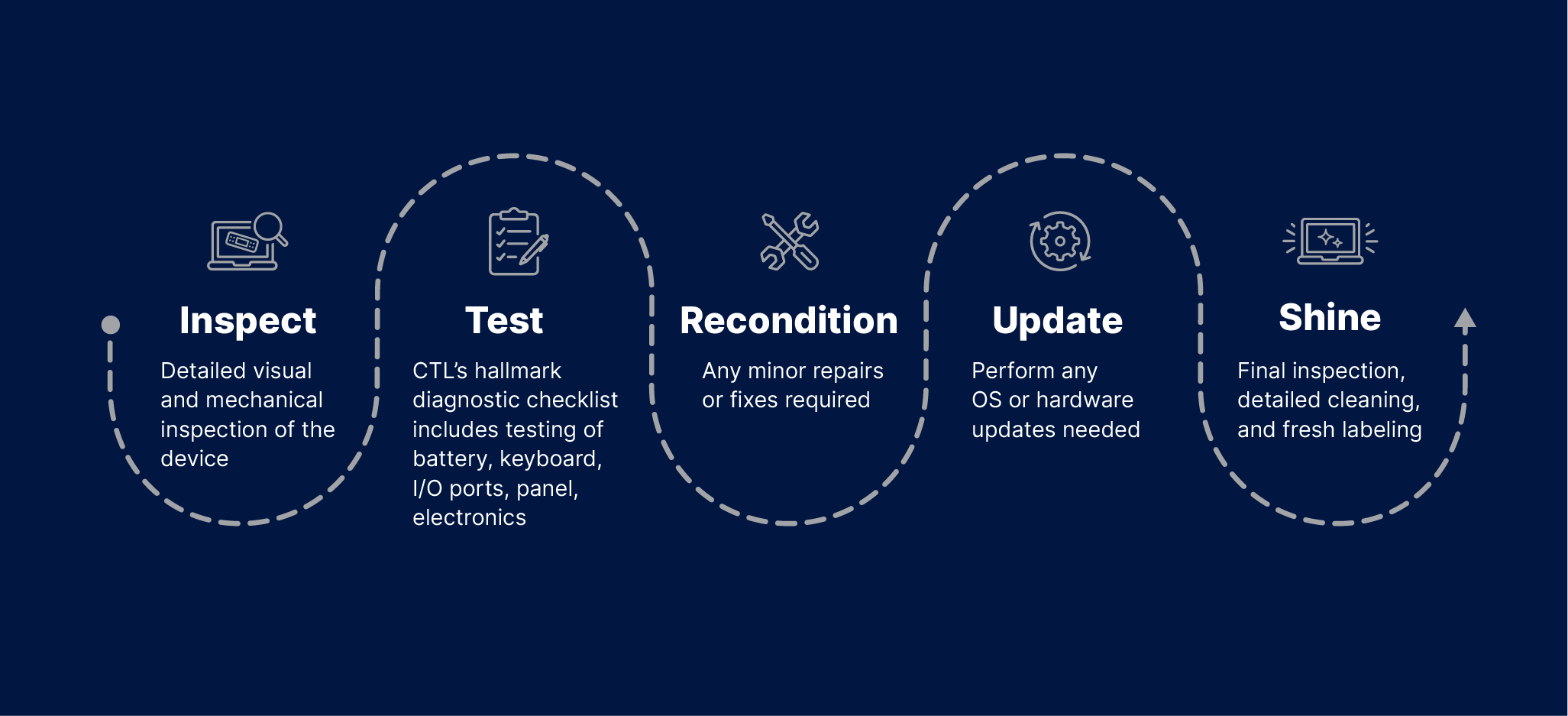 Inspect

Detailed visual and mechanical inspection of the device

Test

CTL's hallmark diagnostic checklist includes testing of battery, keyboard, I/O ports, panel, electronics

Recondition

Any minor repairs or fixes required

Update

Perform any OS or hardware updates needed

Shine

Final inspection, detailed cleaning, and fresh labeling